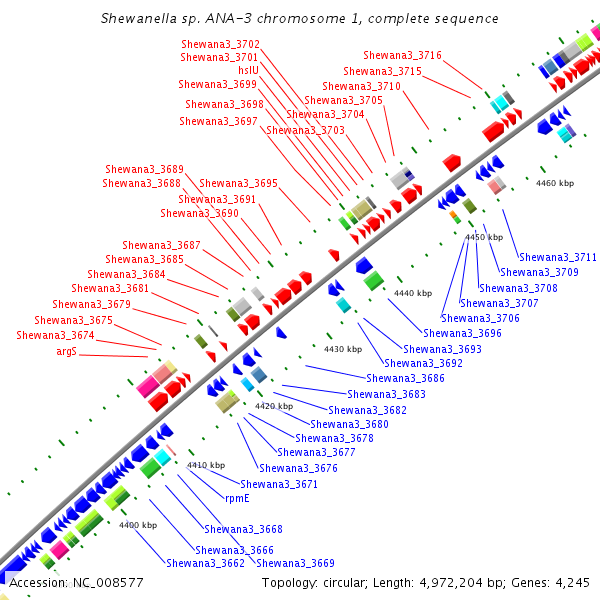 Shewanella sp. ANA-3 chromosome 1, complete sequence

Shewana3_3702
Shewana3_3701
hslU
Shewana3_3699
Shewana3_3698
Shewana3_3697
Shewana3_3716
Shewana3_3715
Shewana3_3710
Shewana3_3705
Shewana3_3704
Shewana3_3703
Shewana3_3689
Shewana3_3688
Shewana3_3695
Shewana3_3691
Shewana3_3690
Shewana3_3687
Shewana3_3685
Shewana3_3684
Shewana3_3681
Shewana3_3679
Shewana3_3675
Shewana3_3674
argS

4460 kbp
4450 kbp
4440 kbp
4430 kbp
4420 kbp
4410 kbp
4400 kbp

Shewana3_3711
Shewana3_3709
Shewana3_3708
Shewana3_3707
Shewana3_3706
Shewana3_3696
Shewana3_3693
Shewana3_3692
Shewana3_3686
Shewana3_3683
Shewana3_3682
Shewana3_3680
Shewana3_3678
Shewana3_3677
Shewana3_3676
Shewana3_3671
rpmE
Shewana3_3668
Shewana3_3666
Shewana3_3662
Shewana3_3669

Accession: NC_008577
Topology: circular; Length: 4,972,204 bp; Genes: 4,245